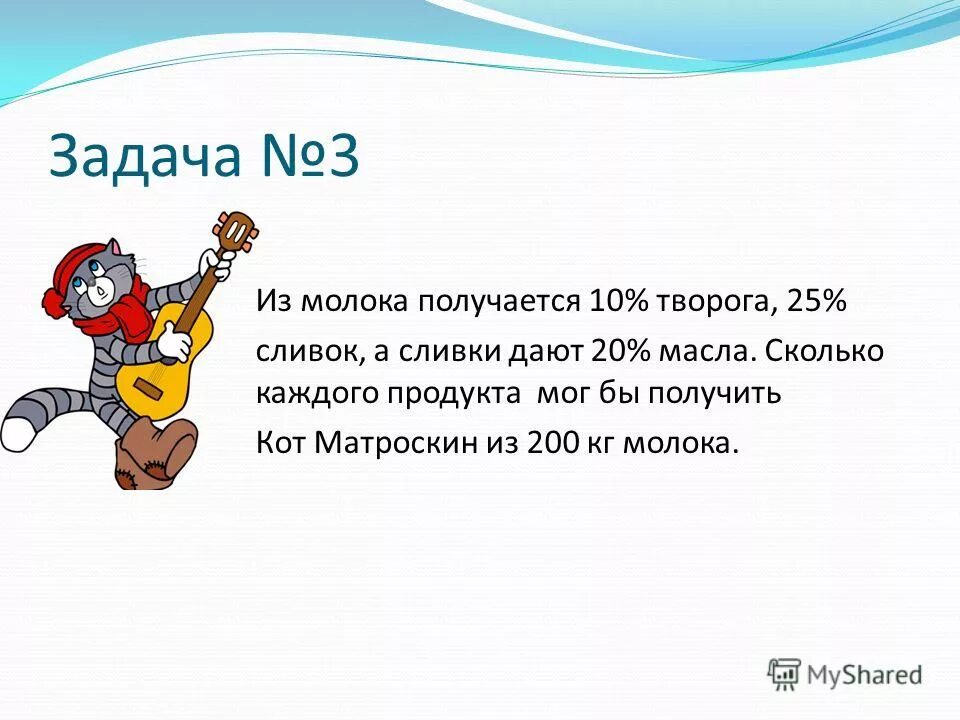 Задача №3

Из молока получается 10% творога, 25% сливок, а сливки дают 20% масла. Сколько каждого продукта мог бы получить

Кот Матроскин из 200 кг молока.

MyShared